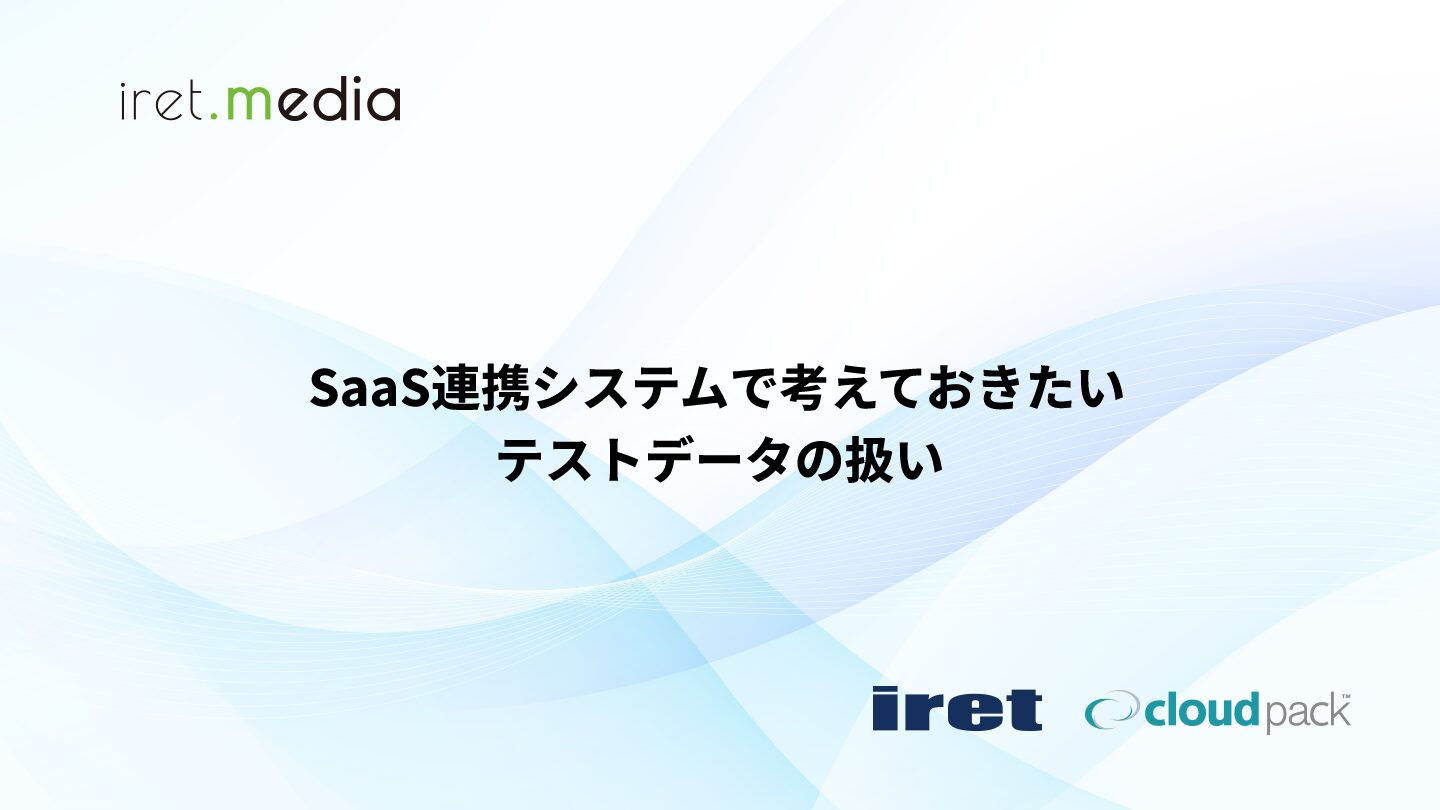 iret.media

SaaS連携システムで考えておきたい
テストデータの扱い

iret cloudpack™